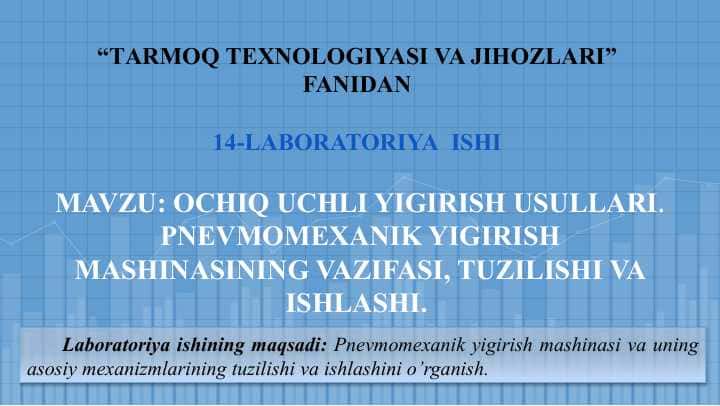 “TARMOQ TEXNOLOGIYASI VA JIHOZLARI” FANIDAN

14-LABORATORIYA ISHI

MAVZU: OCHIQ UCHLI YIGIRISH USULLARI. PNEVMOMEXANIK YIGIRISH MASHINASINING VAZIFASI, TUZILISHI VA ISHLASHI.

Laboratoriya ishining maqsadi: Pnevmomexanik yigirish mashinasi va uning asosiy mexanizmlarining tuzilishi va ishlashini o’rganish.